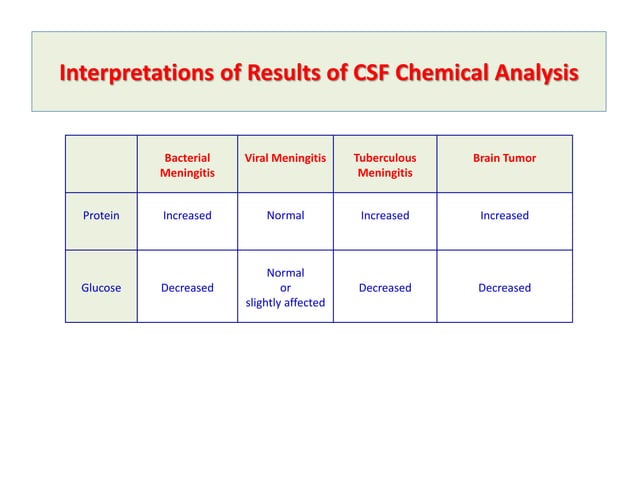 Interpretations of Results of CSF Chemical Analysis

| | Bacterial Meningitis | Viral Meningitis | Tuberculous Meningitis | Brain Tumor |
|---|---|---|---|---|
| Protein | Increased | Normal | Increased | Increased |
| Glucose | Decreased | Normal or slightly affected | Decreased | Decreased |